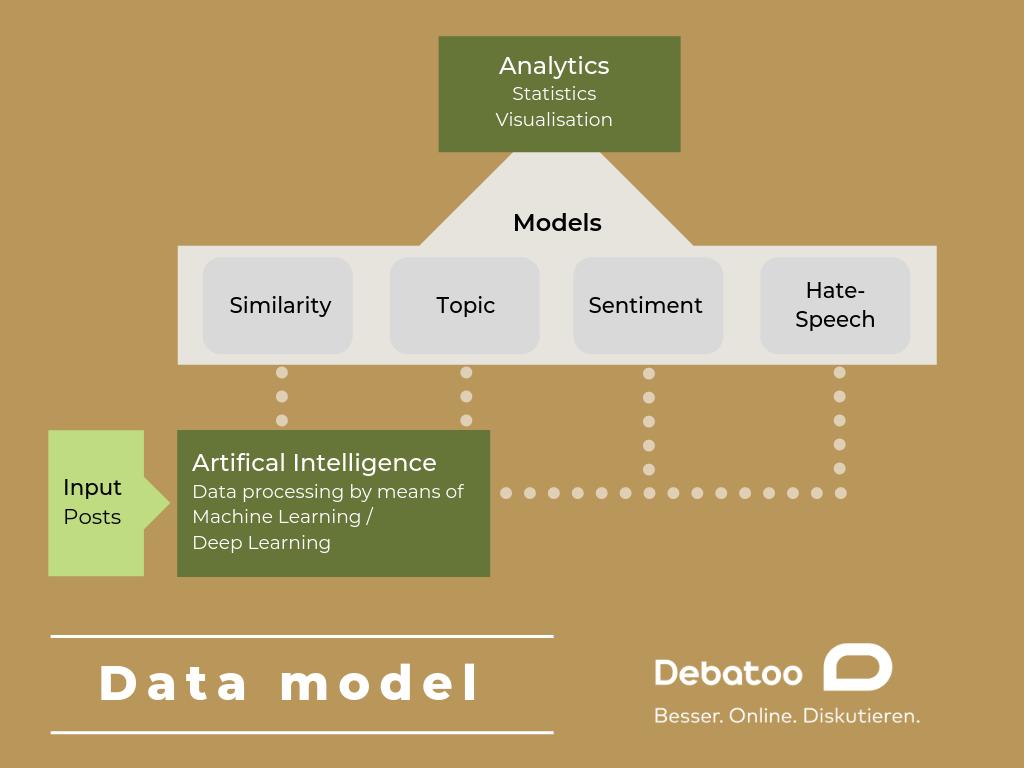 Analytics
Statistics
Visualisation

Models

Similarity

Topic

Sentiment

Hate-Speech

Input
Posts

Artifical Intelligence
Data processing by means of Machine Learning / Deep Learning

Data model

Debatoo
Besser. Online. Diskutieren.